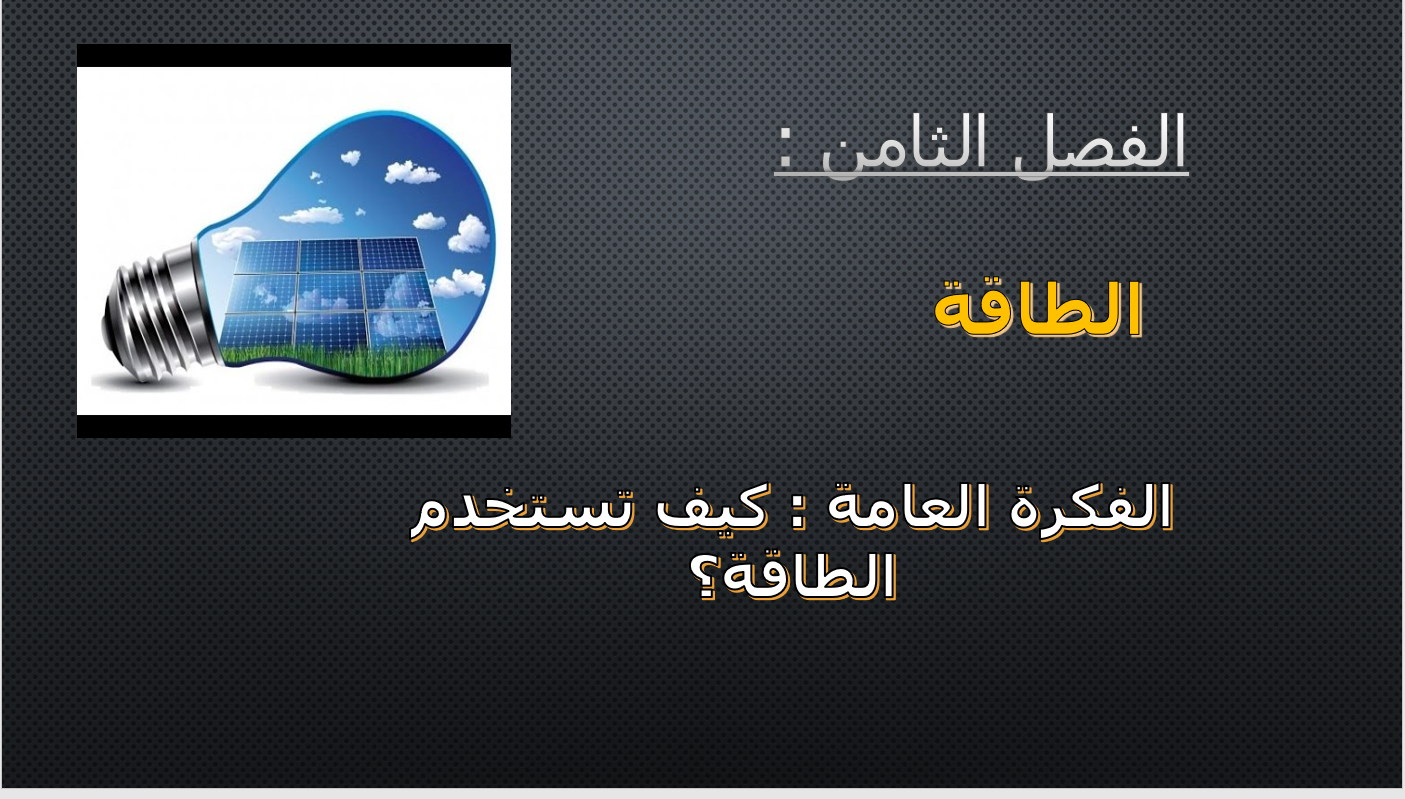 الفصل الثامن :

الطاقة

الفكرة العامة : كيف تستخدم الطاقة؟